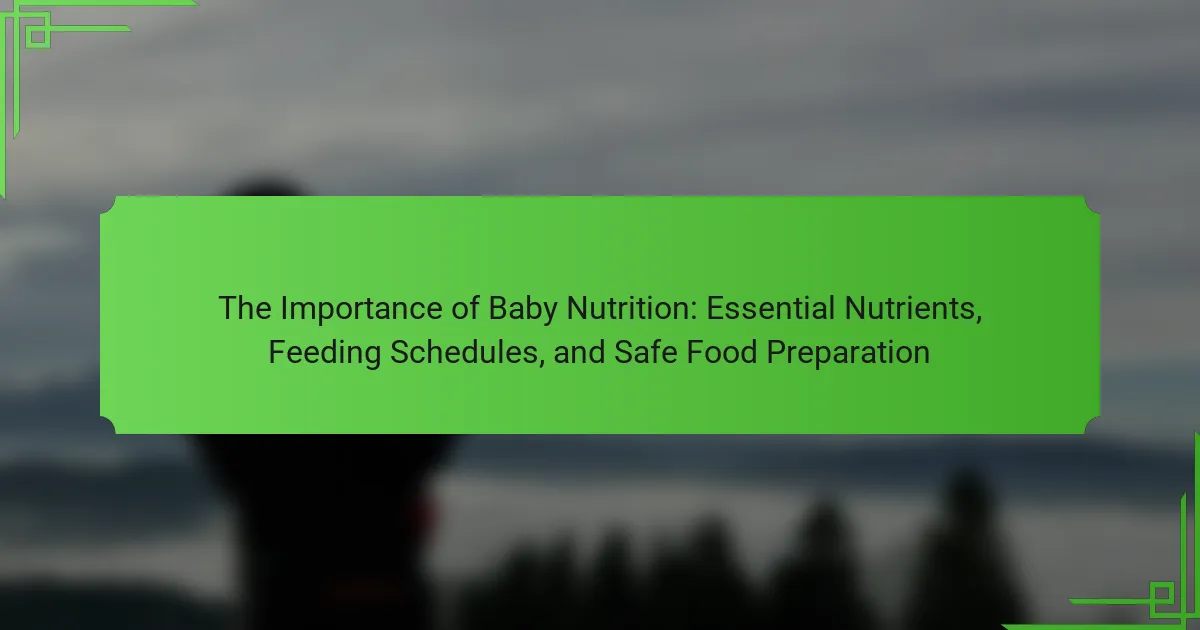 The Importance of Baby Nutrition: Essential Nutrients, Feeding Schedules, and Safe Food Preparation